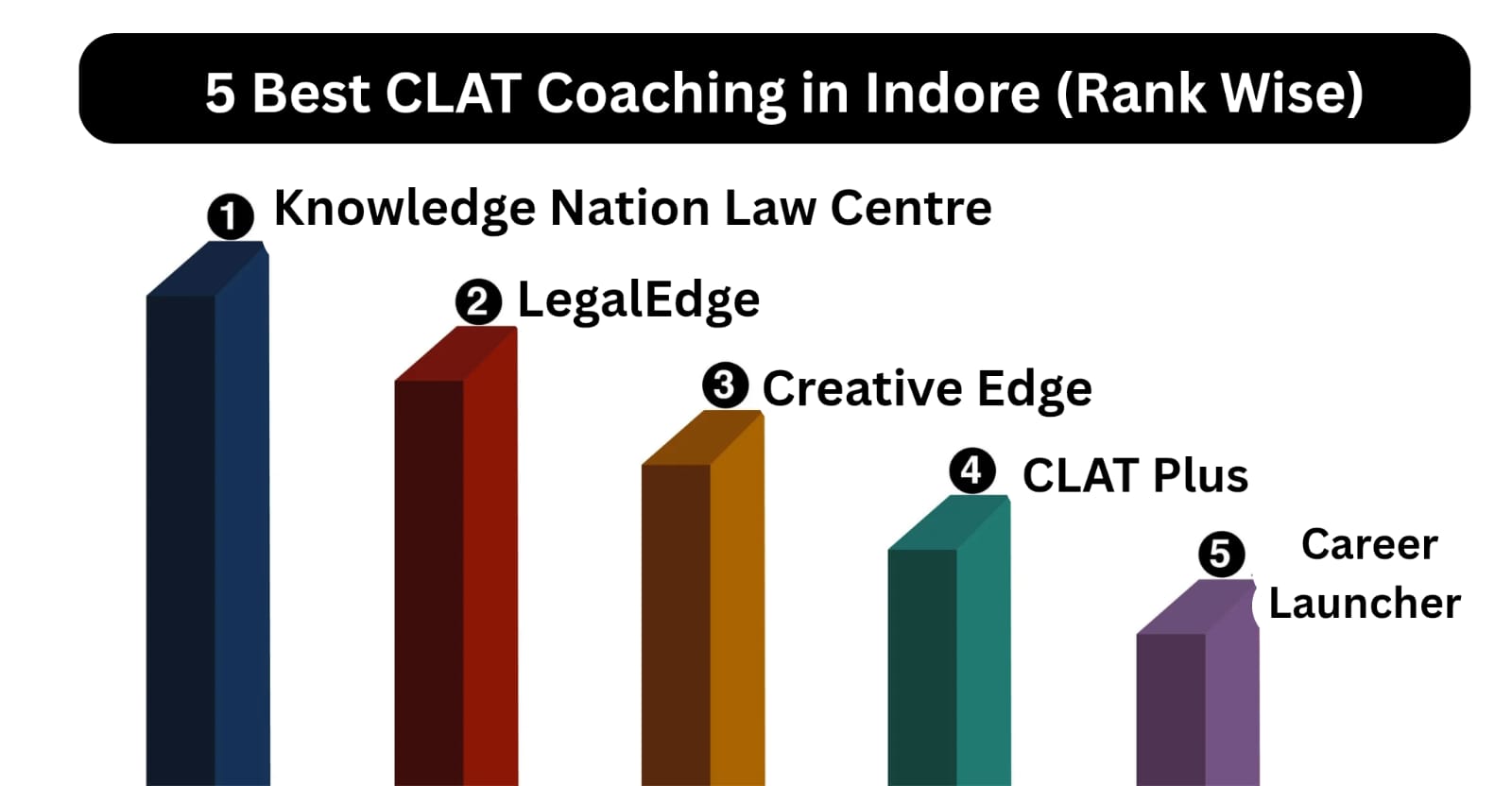 5 Best CLAT Coaching in Indore (Rank Wise)

1 Knowledge Nation Law Centre

2 LegalEdge

3 Creative Edge

4 CLAT Plus

5 Career Launcher